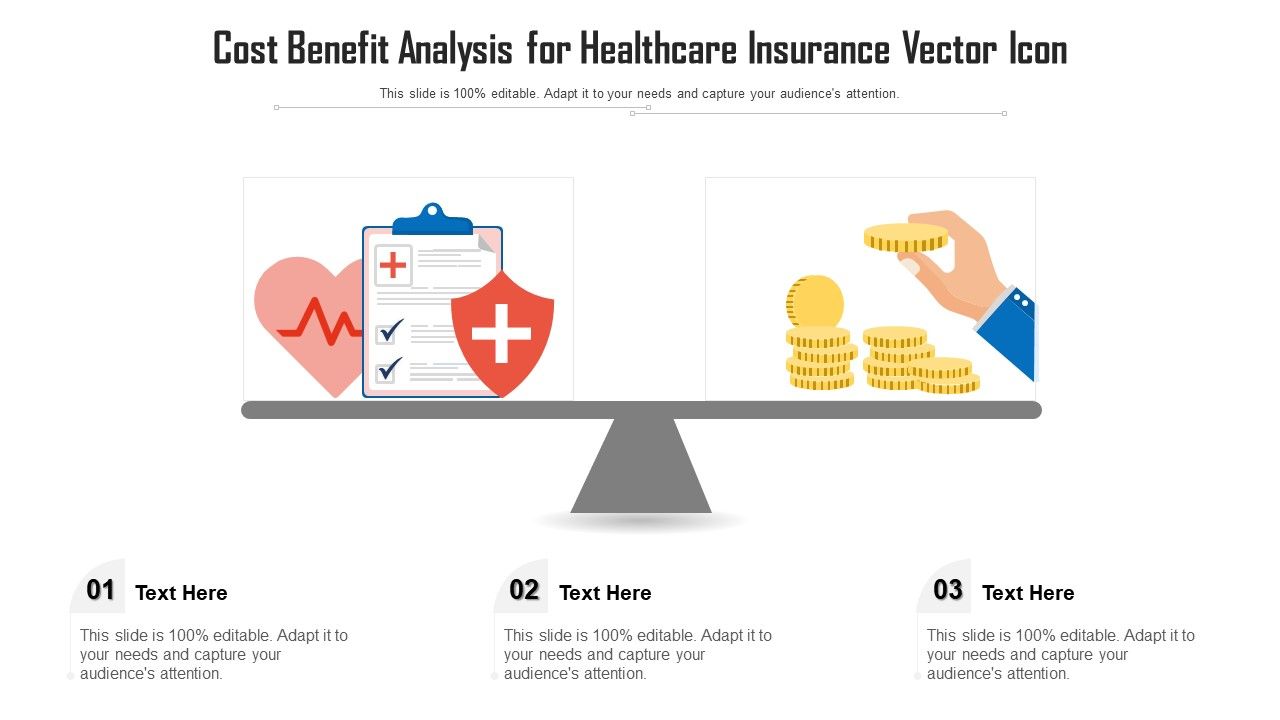 Cost Benefit Analysis for Healthcare Insurance Vector Icon

This slide is 100% editable. Adapt it to your needs and capture your audience's attention.

01 Text Here

This slide is 100% editable. Adapt it to your needs and capture your audience's attention.

02 Text Here

This slide is 100% editable. Adapt it to your needs and capture your audience's attention.

03 Text Here

This slide is 100% editable. Adapt it to your needs and capture your audience's attention.